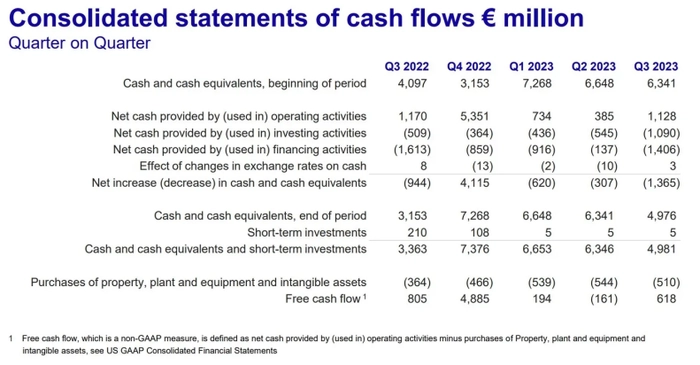 Consolidated statements of cash flows € million
Quarter on Quarter

| | Q3 2022 | Q4 2022 | Q1 2023 | Q2 2023 | Q3 2023 |
|---|---|---|---|---|---|
| Cash and cash equivalents, beginning of period | 4,097 | 3,153 | 7,268 | 6,648 | 6,341 |
| Net cash provided by (used in) operating activities | 1,170 | 5,351 | 734 | 385 | 1,128 |
| Net cash provided by (used in) investing activities | (509) | (364) | (436) | (545) | (1,090) |
| Net cash provided by (used in) financing activities | (1,613) | (859) | (916) | (137) | (1,406) |
| Effect of changes in exchange rates on cash | 8 | (13) | (2) | (10) | 3 |
| Net increase (decrease) in cash and cash equivalents | (944) | 4,115 | (620) | (307) | (1,365) |
| Cash and cash equivalents, end of period | 3,153 | 7,268 | 6,648 | 6,341 | 4,976 |
| Short-term investments | 210 | 108 | 5 | 5 | 5 |
| Cash and cash equivalents and short-term investments | 3,363 | 7,376 | 6,653 | 6,346 | 4,981 |
| Purchases of property, plant and equipment and intangible assets | (364) | (466) | (539) | (544) | (510) |
| Free cash flow $^1$ | 805 | 4,885 | 194 | (161) | 618 |

1 Free cash flow, which is a non-GAAP measure, is defined as net cash provided by (used in) operating activities minus purchases of Property, plant and equipment and intangible assets, see US GAAP Consolidated Financial Statements